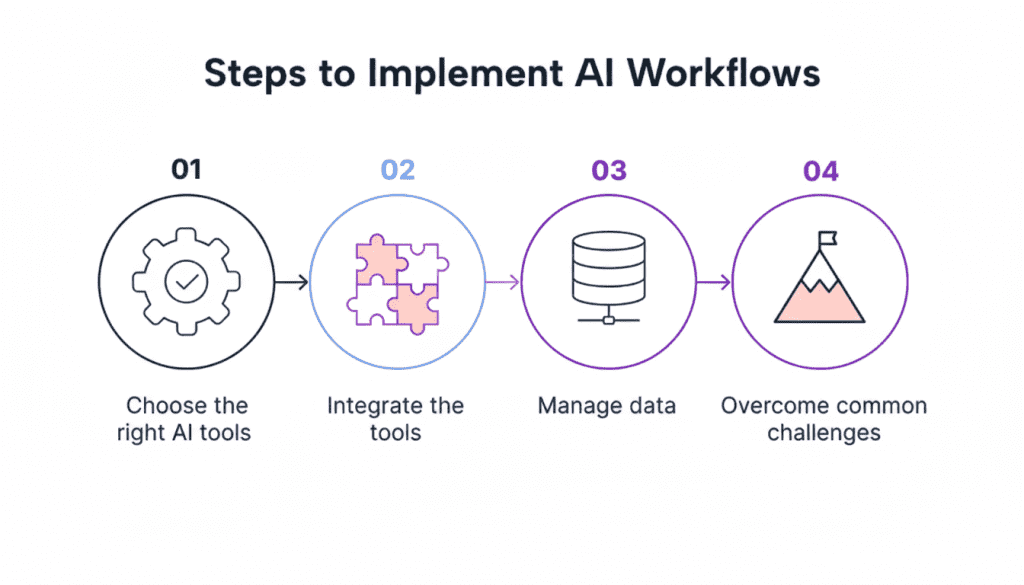 Steps to Implement AI Workflows

01

Choose the right AI tools

02

Integrate the tools

03

Manage data

04

Overcome common challenges